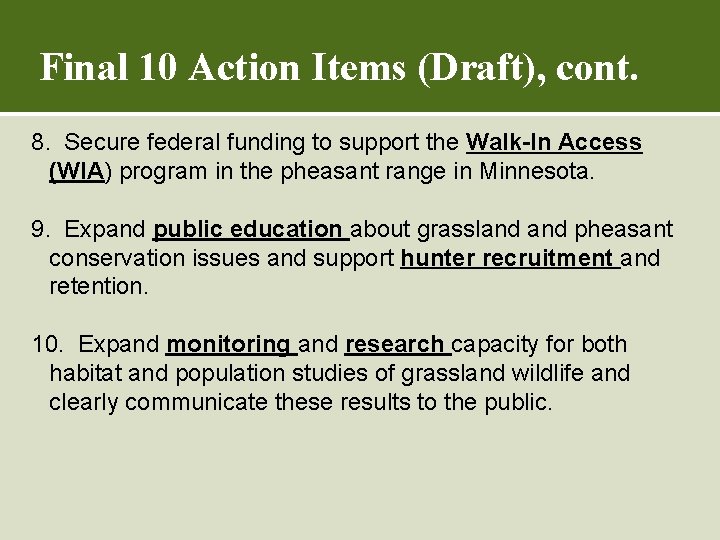 Final 10 Action Items (Draft), cont.

8. Secure federal funding to support the Walk-In Access (WIA) program in the pheasant range in Minnesota.

9. Expand public education about grassland and pheasant conservation issues and support hunter recruitment and retention.

10. Expand monitoring and research capacity for both habitat and population studies of grassland wildlife and clearly communicate these results to the public.